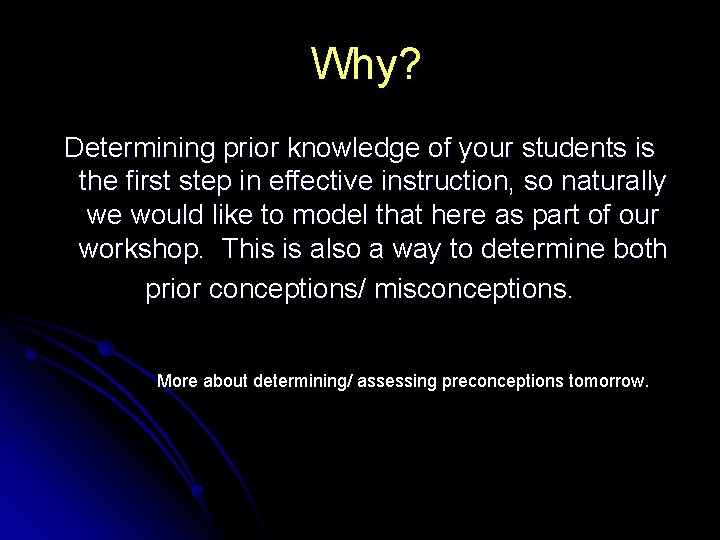 Why?

Determining prior knowledge of your students is the first step in effective instruction, so naturally we would like to model that here as part of our workshop.  This is also a way to determine both prior conceptions/ misconceptions.

More about determining/ assessing preconceptions tomorrow.